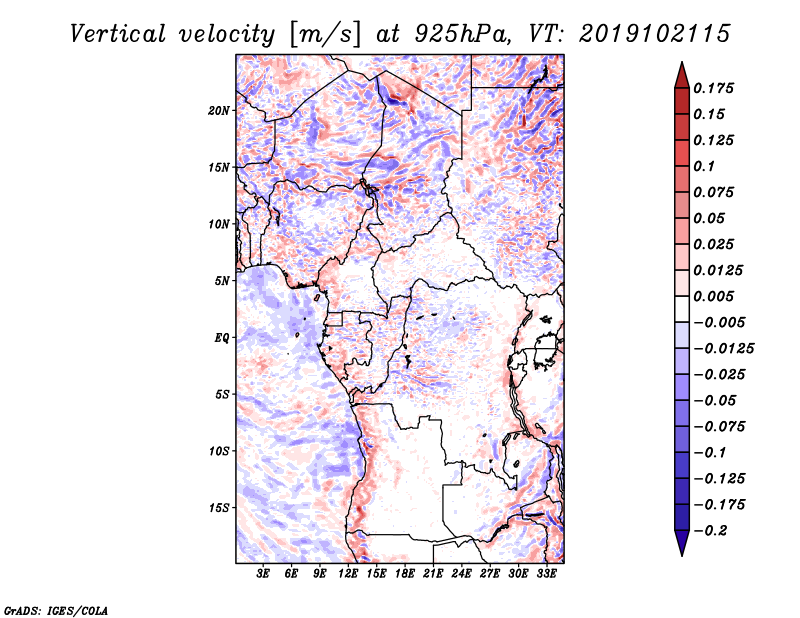 Vertical velocity [m/s] at 925hPa, VT: 2019102115

20N
15N
10N
5N
EQ
5S
10S
15S

3E 6E 9E 12E 15E 18E 21E 24E 27E 30E 33E

0.175
0.15
0.125
0.1
0.075
0.05
0.025
0.0125
0.005
−0.005
−0.0125
−0.025
−0.05
−0.075
−0.1
−0.125
−0.175
−0.2

GrADS: IGES/COLA